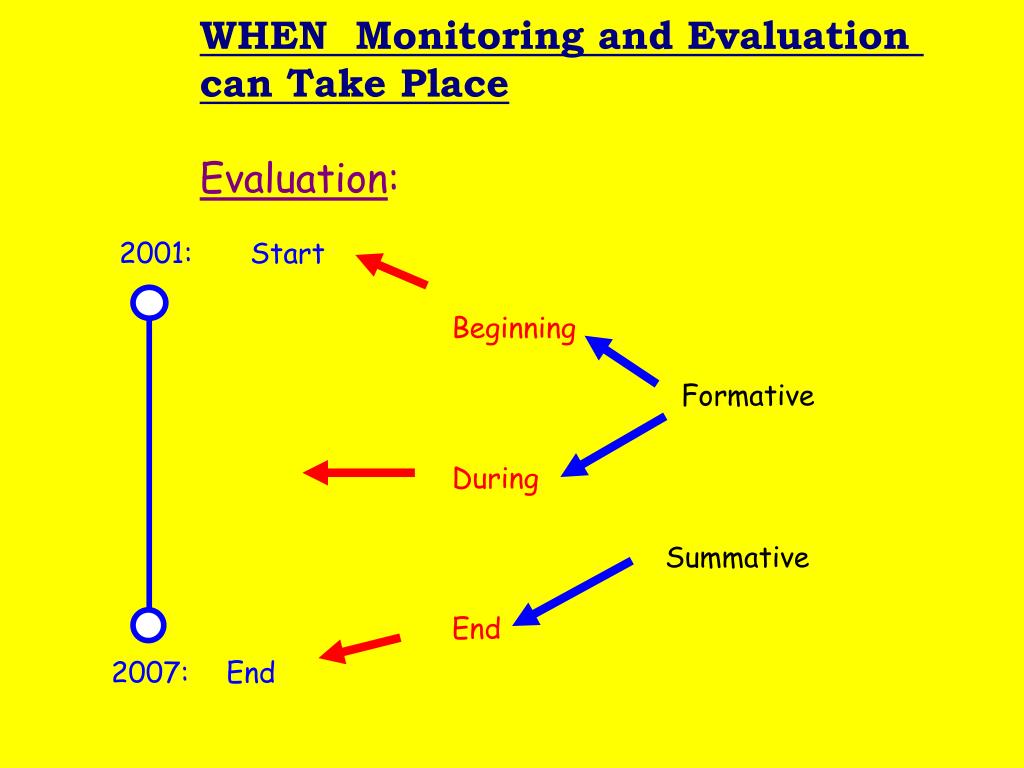 WHEN Monitoring and Evaluation can Take Place

Evaluation:

2001: Start

Beginning

Formative

During

Summative

End

2007: End